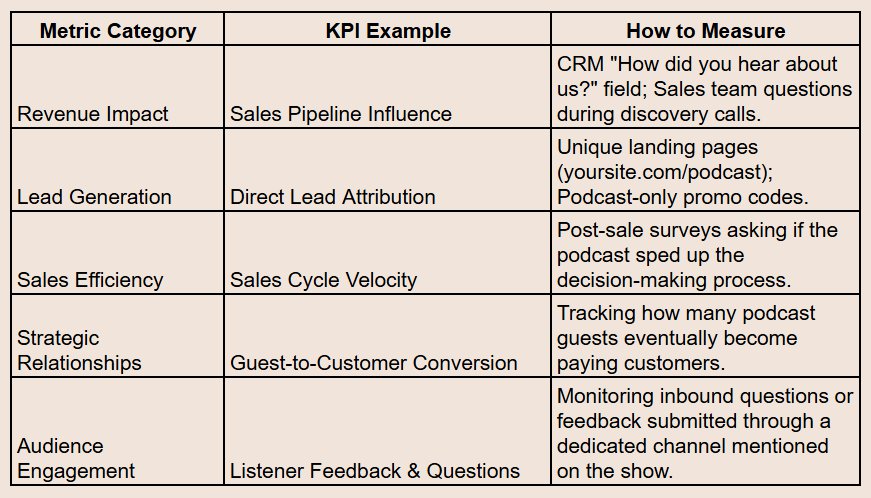 | Metric Category | KPI Example | How to Measure |
|---|---|---|
| Revenue Impact | Sales Pipeline Influence | CRM "How did you hear about us?" field; Sales team questions during discovery calls. |
| Lead Generation | Direct Lead Attribution | Unique landing pages (yoursite.com/podcast); Podcast-only promo codes. |
| Sales Efficiency | Sales Cycle Velocity | Post-sale surveys asking if the podcast sped up the decision-making process. |
| Strategic Relationships | Guest-to-Customer Conversion | Tracking how many podcast guests eventually become paying customers. |
| Audience Engagement | Listener Feedback & Questions | Monitoring inbound questions or feedback submitted through a dedicated channel mentioned on the show. |